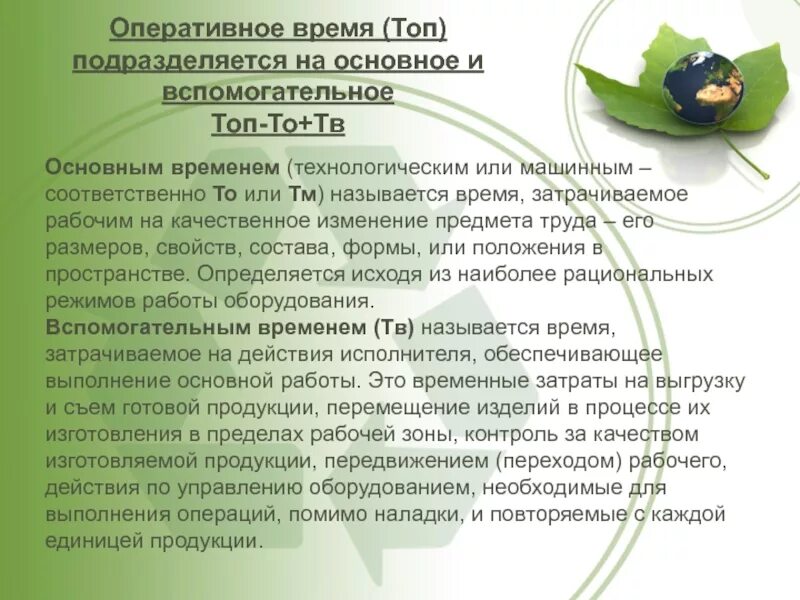 Оперативное время (Топ) подразделяется на основное и вспомогательное
Топ-То+Тв

Основным временем (технологическим или машинным – соответственно То или Тм) называется время, затрачиваемое рабочим на качественное изменение предмета труда – его размеров, свойств, состава, формы, или положения в пространстве. Определяется исходя из наиболее рациональных режимов работы оборудования.
Вспомогательным временем (Тв) называется время, затрачиваемое на действия исполнителя, обеспечивающее выполнение основной работы. Это временные затраты на выгрузку и съем готовой продукции, перемещение изделий в процессе их изготовления в пределах рабочей зоны, контроль за качеством изготовляемой продукции, передвижением (переходом) рабочего, действия по управлению оборудованием, необходимые для выполнения операций, помимо наладки, и повторяемые с каждой единицей продукции.